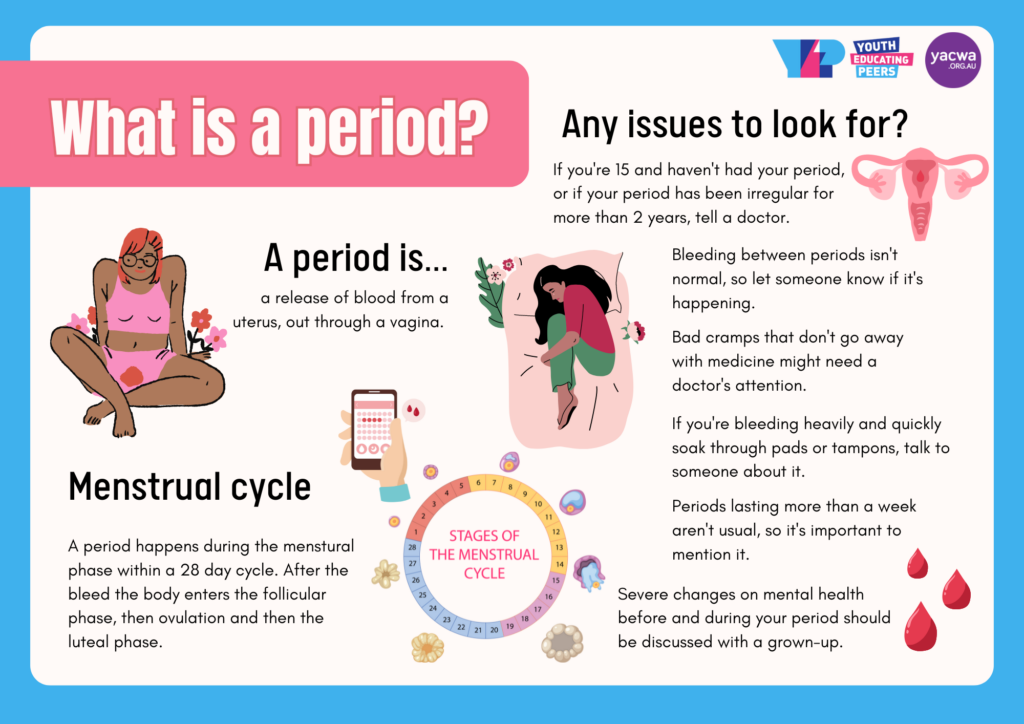 YEP YOUTH EDUCATING PEERS

yacwa .ORG.AU

What is a period?

A period is...

a release of blood from a uterus, out through a vagina.

Menstrual cycle

A period happens during the menstural phase within a 28 day cycle. After the bleed the body enters the follicular phase, then ovulation and then the luteal phase.

STAGES OF THE MENSTRUAL CYCLE

1 2 3 4 5 6 7 8 9 10 11 12 13 14 15 16 17 18 19 20 21 22 23 24 25 26 27 28

Any issues to look for?

If you're 15 and haven't had your period, or if your period has been irregular for more than 2 years, tell a doctor.

Bleeding between periods isn't normal, so let someone know if it's happening.

Bad cramps that don't go away with medicine might need a doctor's attention.

If you're bleeding heavily and quickly soak through pads or tampons, talk to someone about it.

Periods lasting more than a week aren't usual, so it's important to mention it.

Severe changes on mental health before and during your period should be discussed with a grown-up.